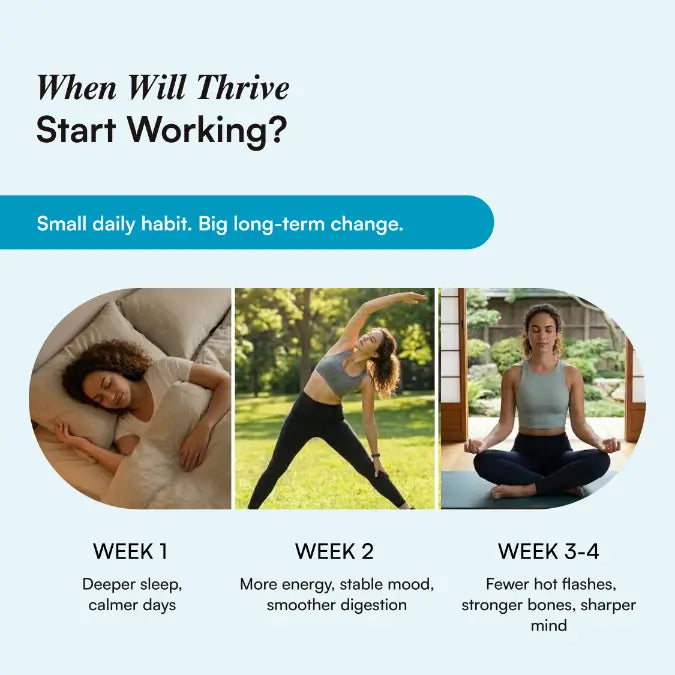 When Will Thrive
Start Working?

Small daily habit. Big long-term change.

WEEK 1

Deeper sleep, calmer days

WEEK 2

More energy, stable mood, smoother digestion

WEEK 3-4

Fewer hot flashes, stronger bones, sharper mind